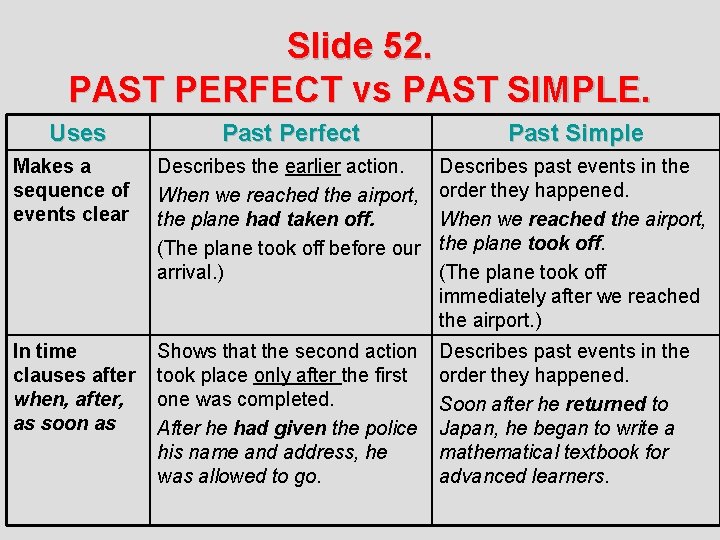 Slide 52.
PAST PERFECT vs PAST SIMPLE.

| Uses | Past Perfect | Past Simple |
|---|---|---|
| Makes a sequence of events clear | Describes the earlier action. When we reached the airport, the plane had taken off. (The plane took off before our arrival.) | Describes past events in the order they happened. When we reached the airport, the plane took off. (The plane took off immediately after we reached the airport.) |
| In time clauses after when, after, as soon as | Shows that the second action took place only after the first one was completed. After he had given the police his name and address, he was allowed to go. | Describes past events in the order they happened. Soon after he returned to Japan, he began to write a mathematical textbook for advanced learners. |